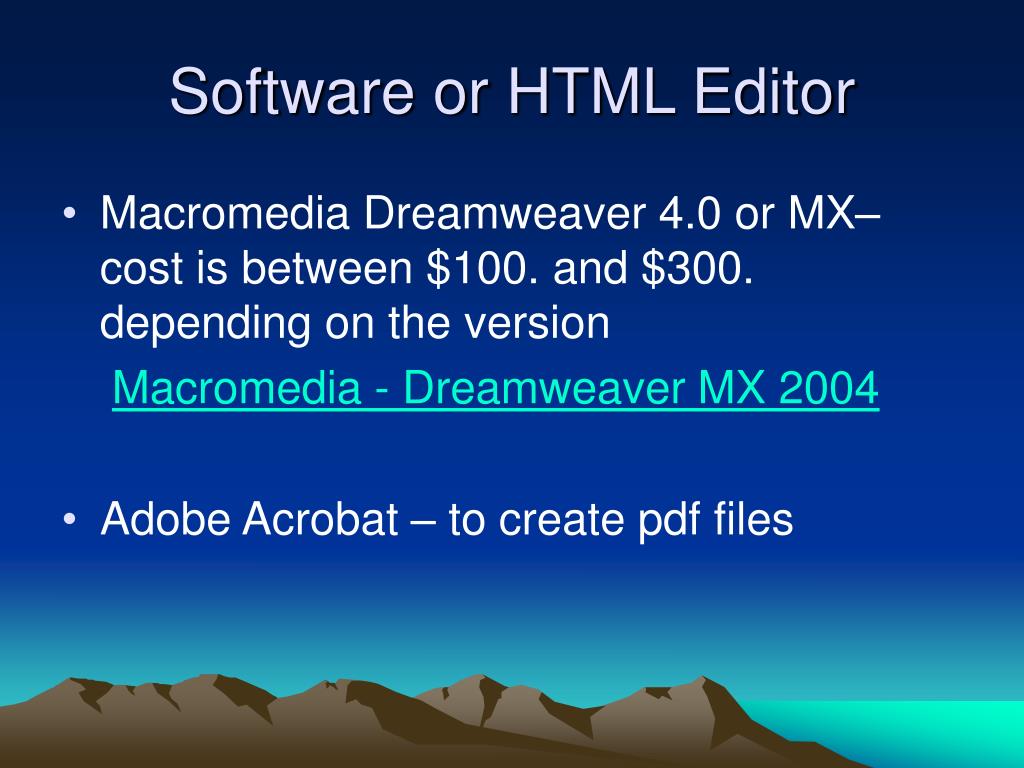 Software or HTML Editor

• Macromedia Dreamweaver 4.0 or MX– cost is between \$100. and \$300. depending on the version

Macromedia - Dreamweaver MX 2004

• Adobe Acrobat – to create pdf files